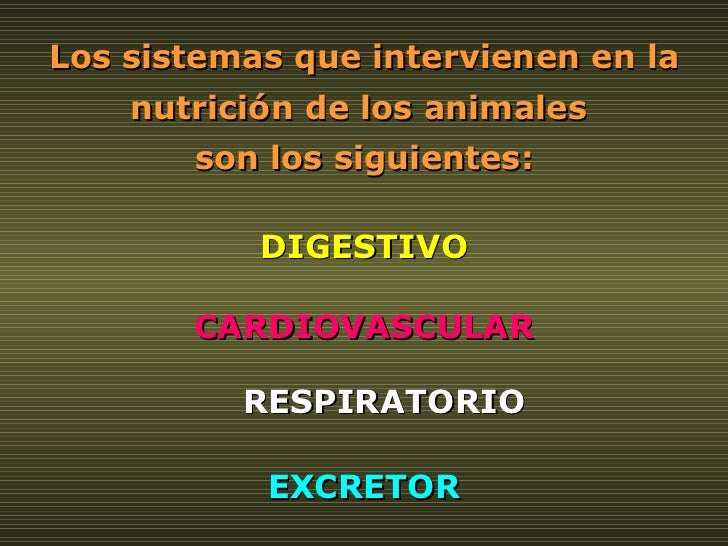 Los sistemas que intervienen en la nutrición de los animales son los siguientes:

DIGESTIVO

CARDIOVASCULAR

RESPIRATORIO

EXCRETOR